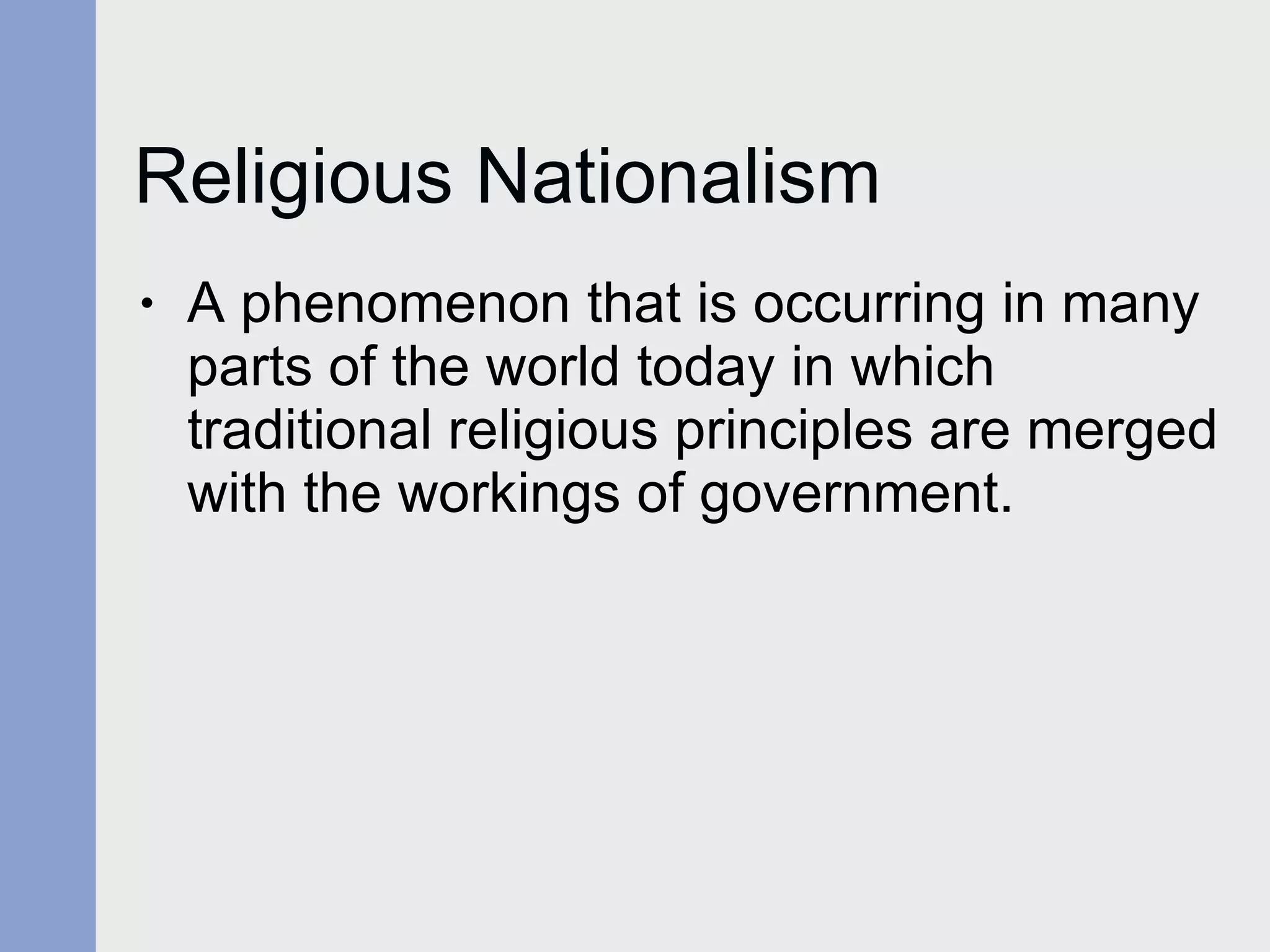 Religious Nationalism

• A phenomenon that is occurring in many parts of the world today in which traditional religious principles are merged with the workings of government.